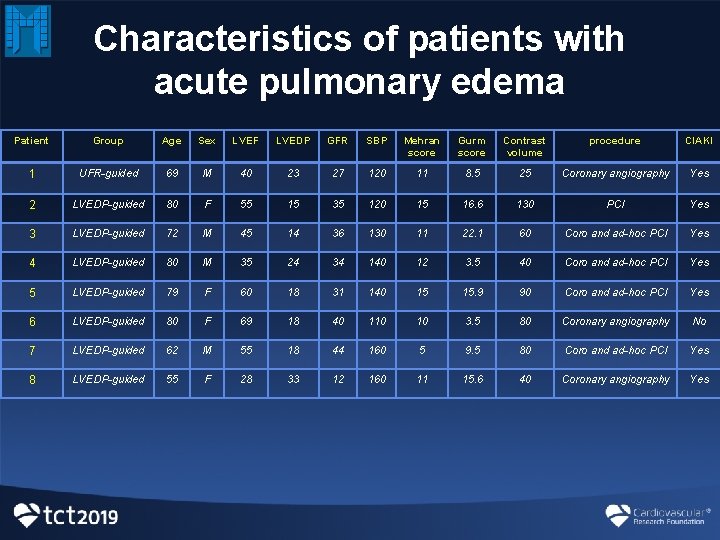 Characteristics of patients with acute pulmonary edema

| Patient | Group | Age | Sex | LVEF | LVEDP | GFR | SBP | Mehran score | Gurm score | Contrast volume | procedure | CIAKI |
|---|---|---|---|---|---|---|---|---|---|---|---|---|
| 1 | UFR-guided | 69 | M | 40 | 23 | 27 | 120 | 11 | 8.5 | 25 | Coronary angiography | Yes |
| 2 | LVEDP-guided | 80 | F | 55 | 15 | 35 | 120 | 15 | 16.6 | 130 | PCI | Yes |
| 3 | LVEDP-guided | 72 | M | 45 | 14 | 36 | 130 | 11 | 22.1 | 60 | Coro and ad-hoc PCI | Yes |
| 4 | LVEDP-guided | 80 | M | 35 | 24 | 34 | 140 | 12 | 3.5 | 40 | Coro and ad-hoc PCI | Yes |
| 5 | LVEDP-guided | 79 | F | 60 | 18 | 31 | 140 | 15 | 15.9 | 90 | Coro and ad-hoc PCI | Yes |
| 6 | LVEDP-guided | 80 | F | 69 | 18 | 40 | 110 | 10 | 3.5 | 80 | Coronary angiography | No |
| 7 | LVEDP-guided | 62 | M | 55 | 18 | 44 | 160 | 5 | 9.5 | 80 | Coro and ad-hoc PCI | Yes |
| 8 | LVEDP-guided | 55 | F | 28 | 33 | 12 | 160 | 11 | 15.6 | 40 | Coronary angiography | Yes |

tct2019

Cardiovascular Research Foundation